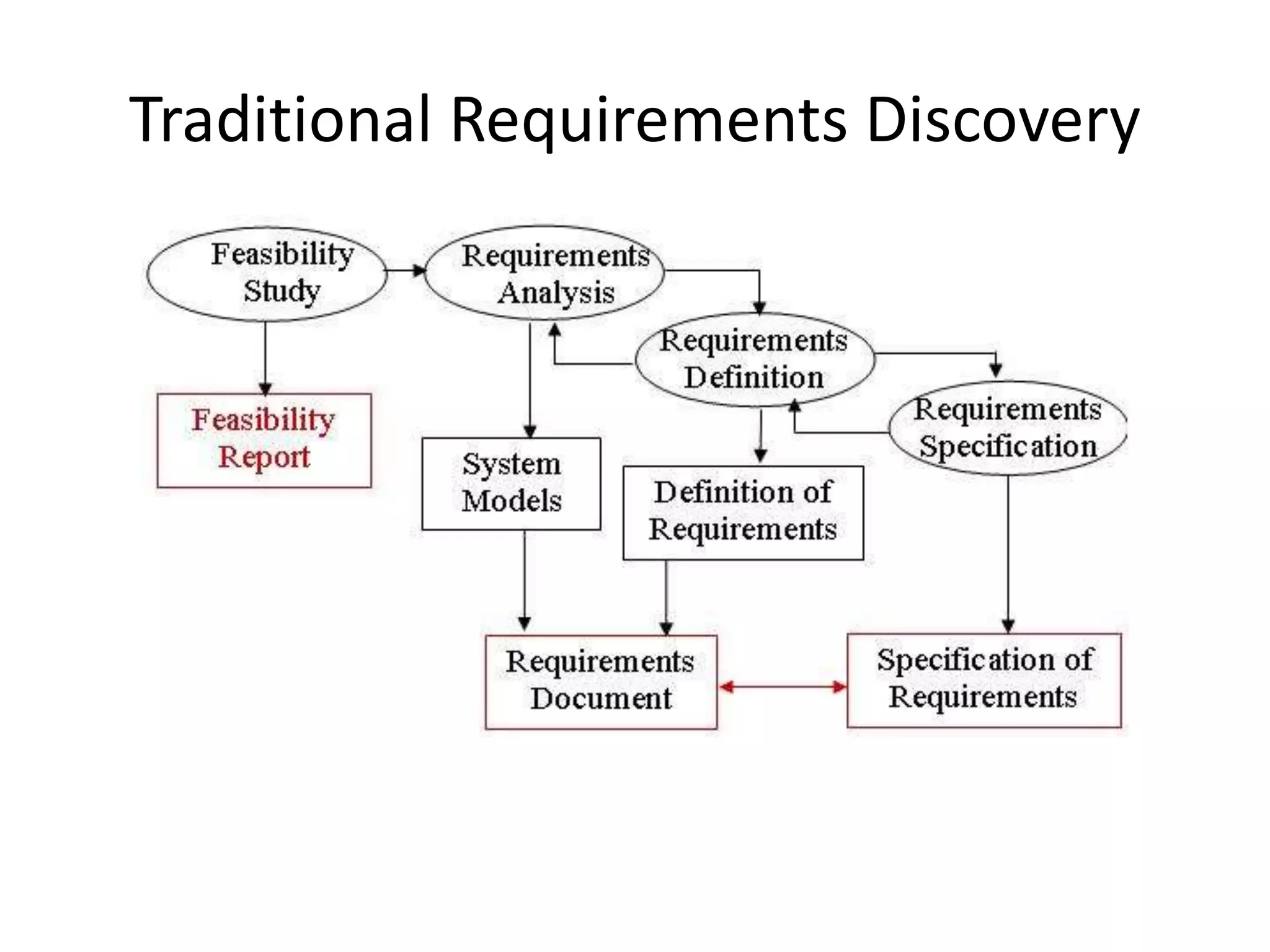 Traditional Requirements Discovery

Feasibility Study

Requirements Analysis

Requirements Definition

Requirements Specification

Feasibility Report

System Models

Definition of Requirements

Requirements Document

Specification of Requirements